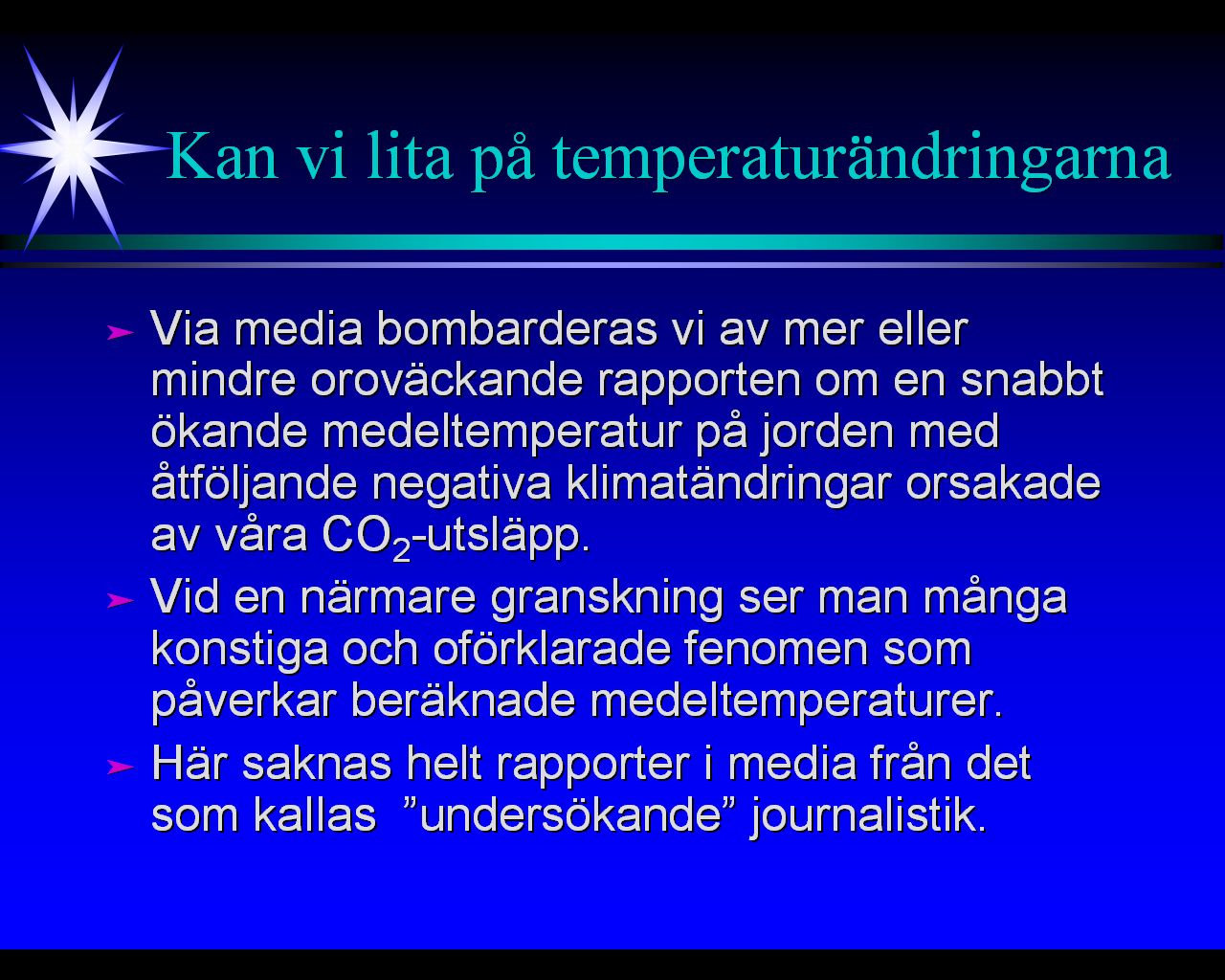 Kan vi lita på temperaturändringarna

➢ Via media bombarderas vi av mer eller mindre oroväckande rapporten om en snabbt ökande medeltemperatur på jorden med åtföljande negativa klimatändringar orsakade av våra $CO_2$-utsläpp.

➢ Vid en närmare granskning ser man många konstiga och oförklarade fenomen som påverkar beräknade medeltemperaturer.

➢ Här saknas helt rapporter i media från det som kallas ”undersökande” journalistik.